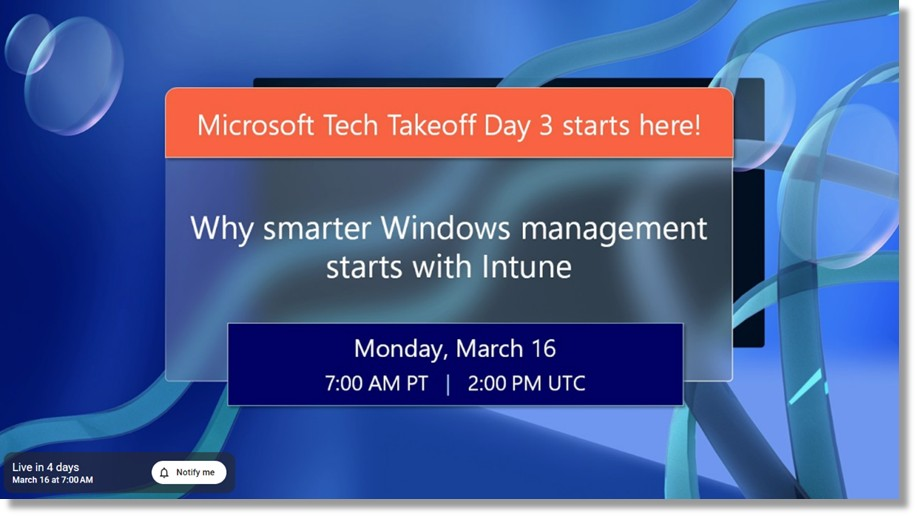 Microsoft Tech Takeoff Day 3 starts here!

Why smarter Windows management starts with Intune

Monday, March 16

7:00 AM PT | 2:00 PM UTC

Live in 4 days
March 16 at 7:00 AM

Notify me